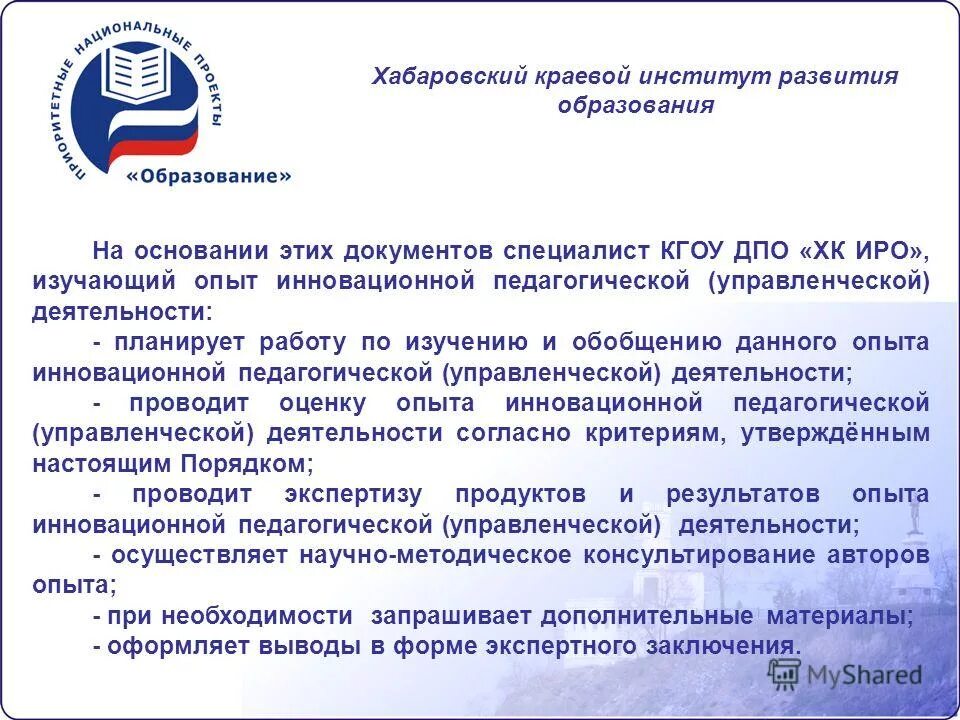 ПРИОРИТЕТНЫЕ НАЦИОНАЛЬНЫЕ ПРОЕКТЫ
«Образование»

Хабаровский краевой институт развития образования

На основании этих документов специалист КГОУ ДПО «ХК ИРО», изучающий опыт инновационной педагогической (управленческой) деятельности:

- планирует работу по изучению и обобщению данного опыта инновационной педагогической (управленческой) деятельности;

- проводит оценку опыта инновационной педагогической (управленческой) деятельности согласно критериям, утверждённым настоящим Порядком;

- проводит экспертизу продуктов и результатов опыта инновационной педагогической (управленческой) деятельности;

- осуществляет научно-методическое консультирование авторов опыта;

- при необходимости запрашивает дополнительные материалы;

- оформляет выводы в форме экспертного заключения.

MyShared